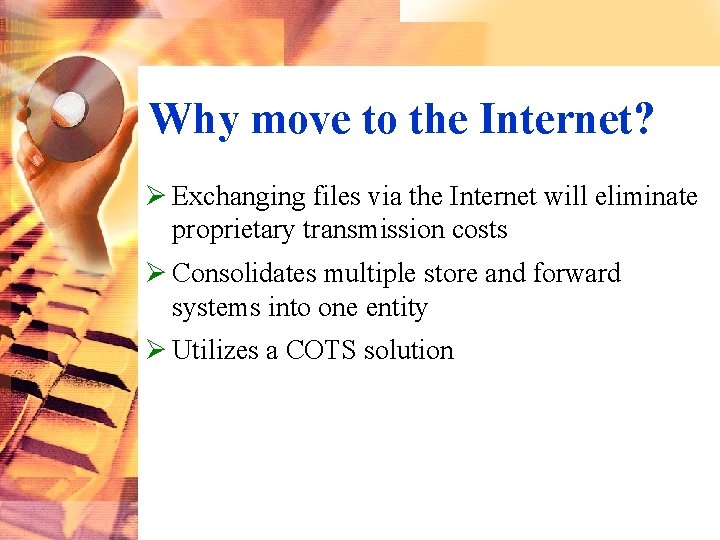 Why move to the Internet?

➢ Exchanging files via the Internet will eliminate proprietary transmission costs

➢ Consolidates multiple store and forward systems into one entity

➢ Utilizes a COTS solution